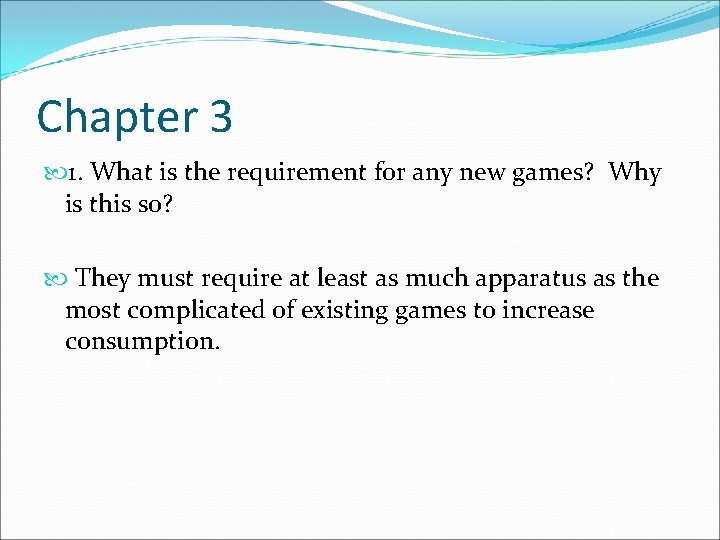 Chapter 3

1. What is the requirement for any new games? Why is this so?

They must require at least as much apparatus as the most complicated of existing games to increase consumption.